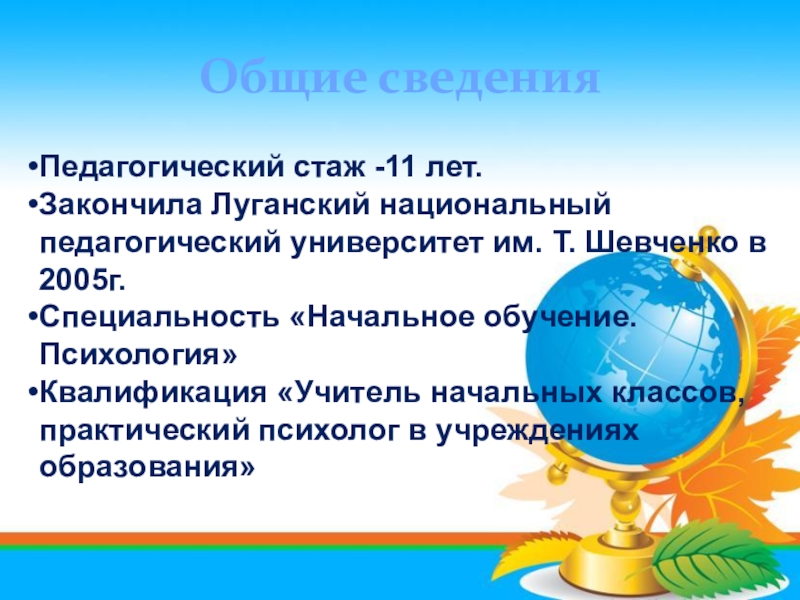 Общие сведения

•Педагогический стаж -11 лет.
•Закончила Луганский национальный педагогический университет им. Т. Шевченко в 2005г.
•Специальность «Начальное обучение. Психология»
•Квалификация «Учитель начальных классов, практический психолог в учреждениях образования»